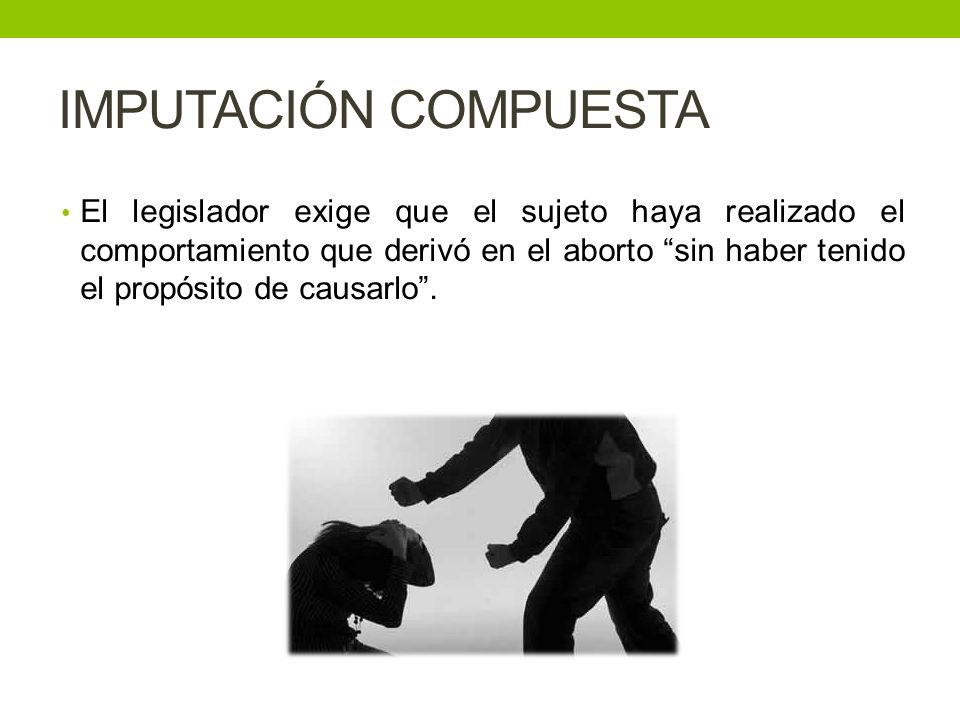 IMPUTACIÓN COMPUESTA

• El legislador exige que el sujeto haya realizado el comportamiento que derivó en el aborto “sin haber tenido el propósito de causarlo”.